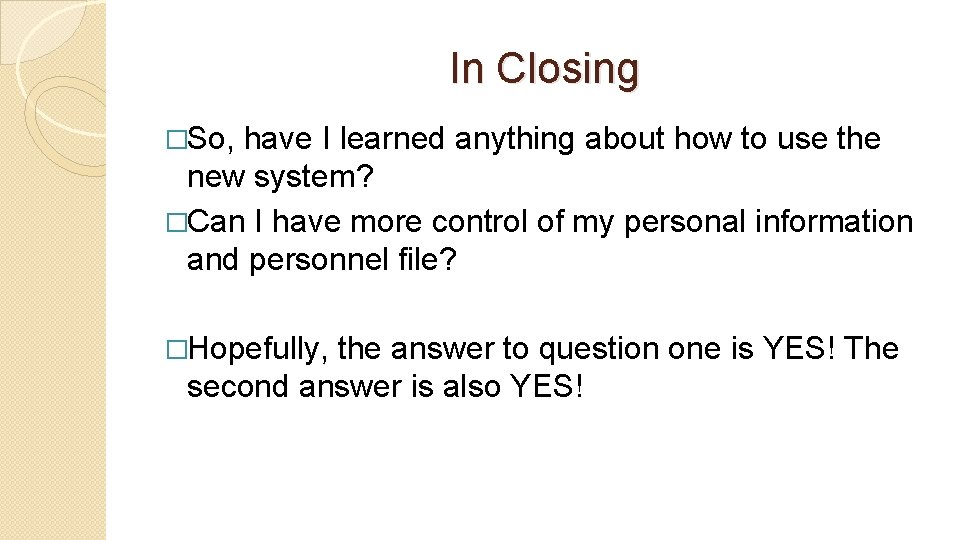 In Closing

□So, have I learned anything about how to use the new system?
□Can I have more control of my personal information and personnel file?

□Hopefully, the answer to question one is YES! The second answer is also YES!